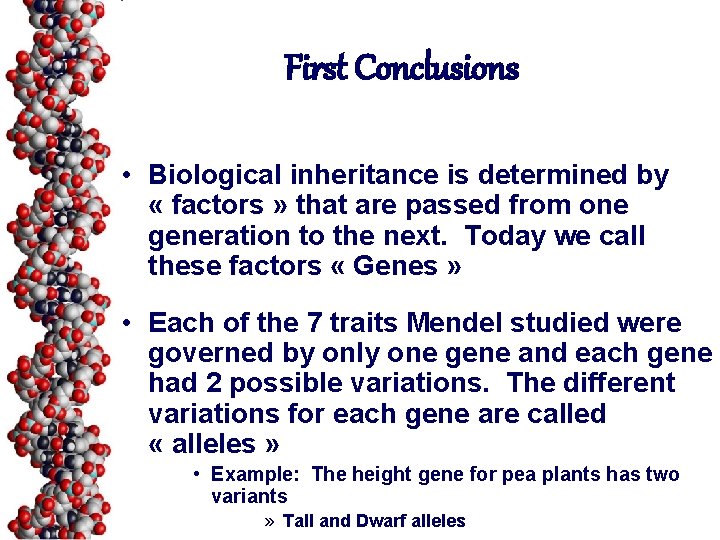 First Conclusions

• Biological inheritance is determined by « factors » that are passed from one generation to the next. Today we call these factors « Genes »

• Each of the 7 traits Mendel studied were governed by only one gene and each gene had 2 possible variations. The different variations for each gene are called « alleles »

• Example: The height gene for pea plants has two variants

» Tall and Dwarf alleles